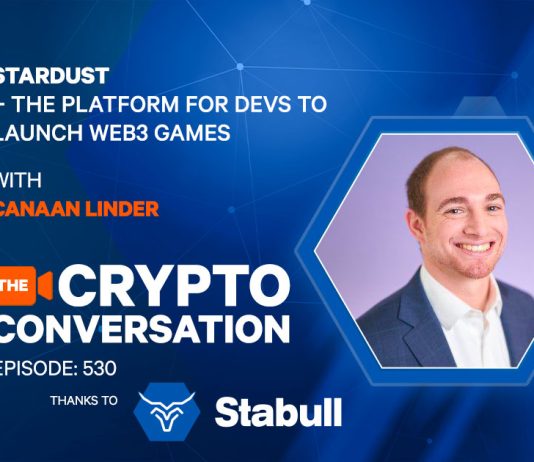 STARDUST
- THE PLATFORM FOR DEVS TO LAUNCH WEB3 GAMES

WITH
CANAAN LINDER

THE CRYPTO CONVERSATION
EPISODE: 530

THANKS TO Stabull